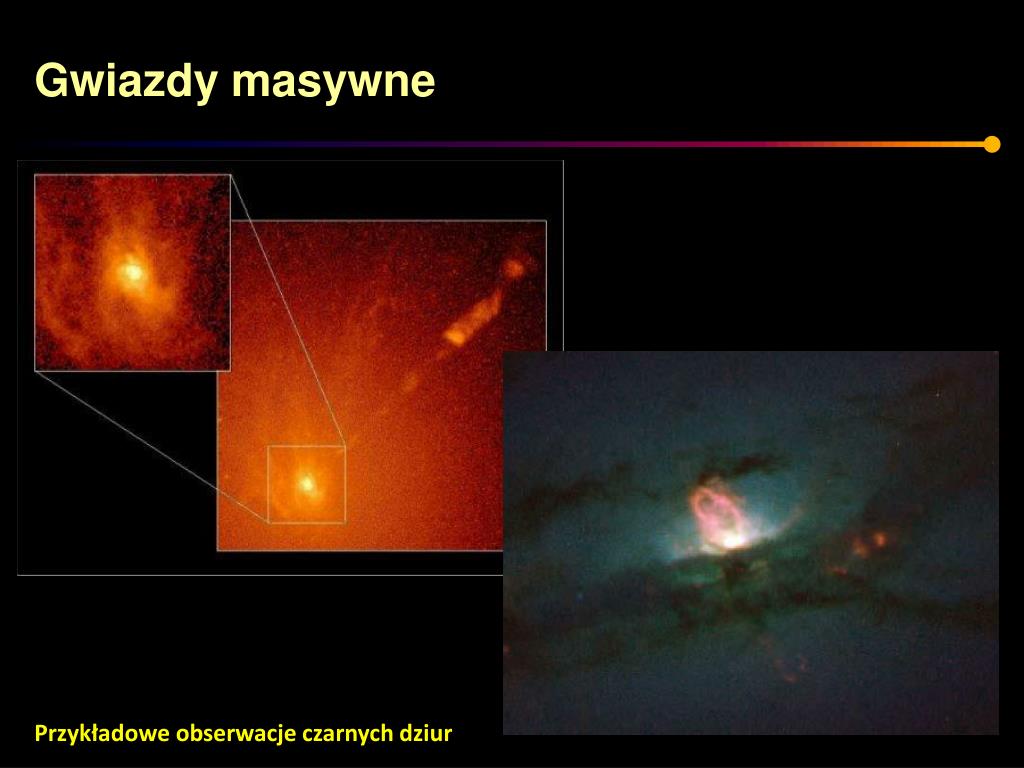 Gwiazdy masywne

Przykładowe obserwacje czarnych dziur